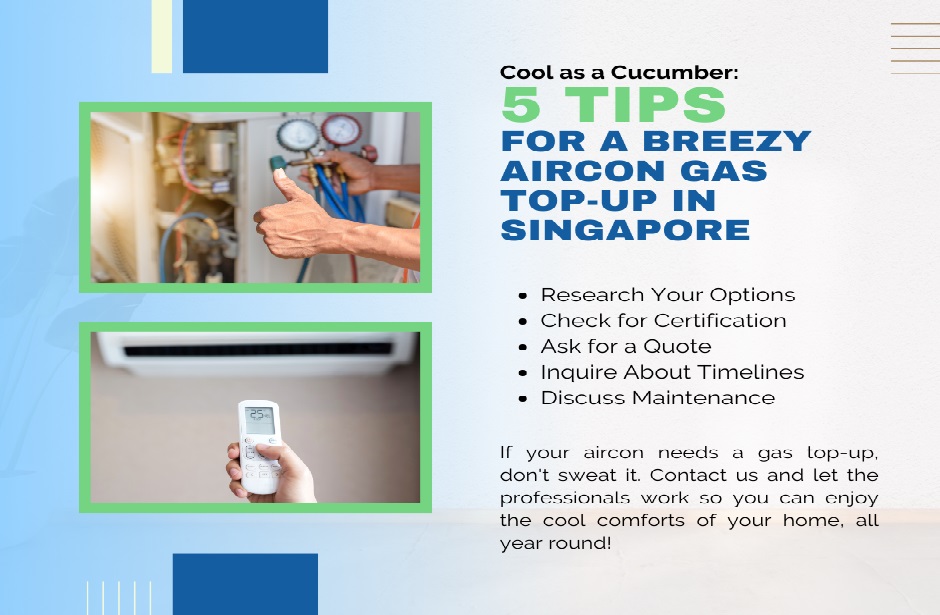 Cool as a Cucumber:
5 TIPS
FOR A BREEZY AIRCON GAS TOP-UP IN SINGAPORE

- Research Your Options
- Check for Certification
- Ask for a Quote
- Inquire About Timelines
- Discuss Maintenance

If your aircon needs a gas top-up, don't sweat it. Contact us and let the professionals work so you can enjoy the cool comforts of your home, all year round!

25